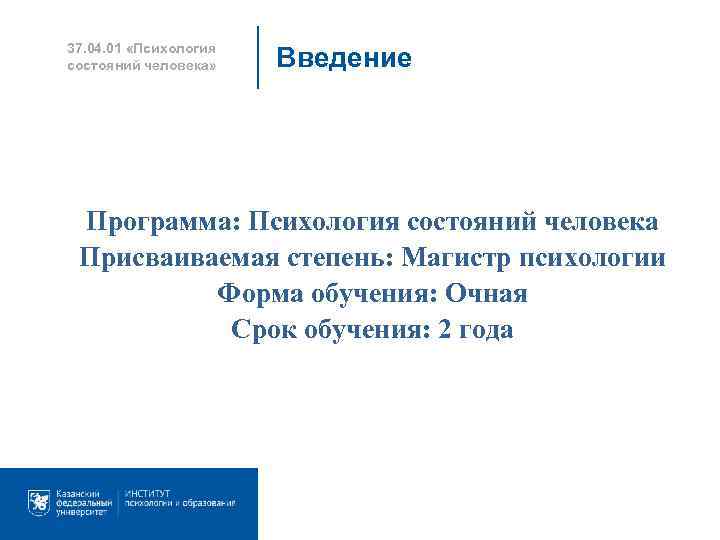 37.04.01 «Психология состояний человека»

Введение

Программа: Психология состояний человека
Присваиваемая степень: Магистр психологии
Форма обучения: Очная
Срок обучения: 2 года

Казанский федеральный университет

ИНСТИТУТ психологии и образования